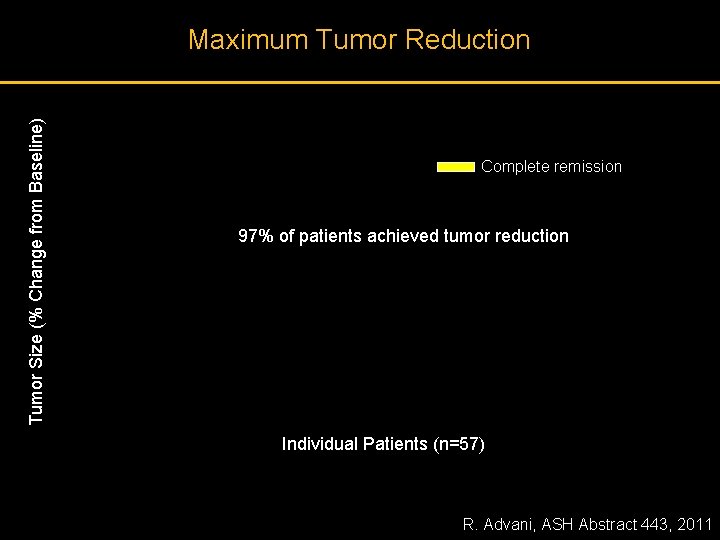 Maximum Tumor Reduction

Tumor Size (% Change from Baseline)

Complete remission

97% of patients achieved tumor reduction

Individual Patients (n=57)

R. Advani, ASH Abstract 443, 2011